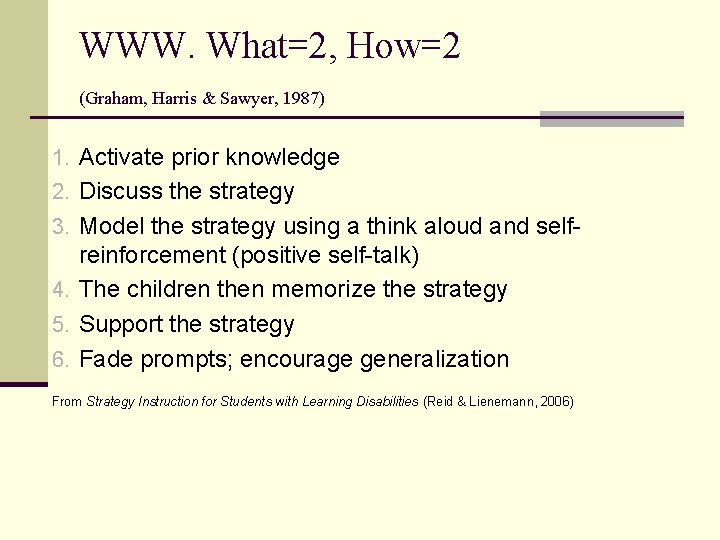 WWW. What=2, How=2

(Graham, Harris & Sawyer, 1987)

1. Activate prior knowledge
2. Discuss the strategy
3. Model the strategy using a think aloud and self-reinforcement (positive self-talk)
4. The children then memorize the strategy
5. Support the strategy
6. Fade prompts; encourage generalization

From Strategy Instruction for Students with Learning Disabilities (Reid & Lienemann, 2006)